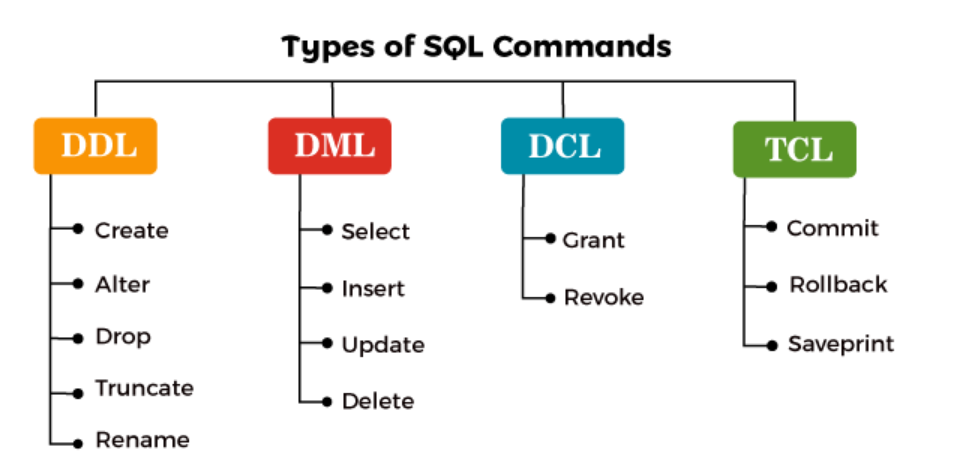 Types of SQL Commands

DDL
Create
Alter
Drop
Truncate
Rename

DML
Select
Insert
Update
Delete

DCL
Grant
Revoke

TCL
Commit
Rollback
Saveprint